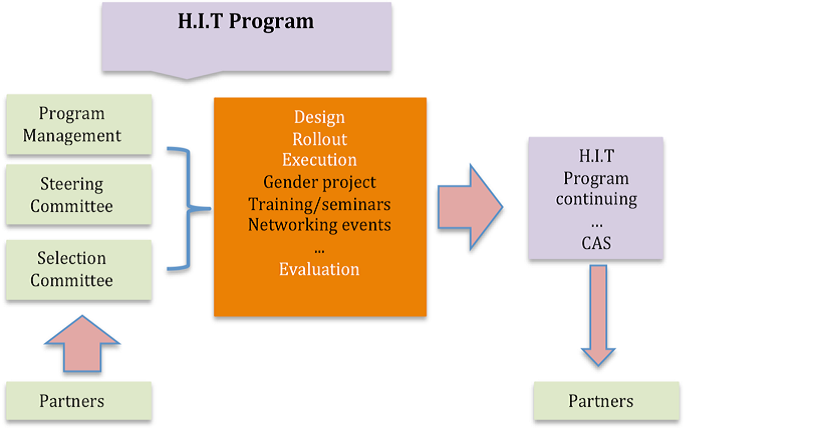 H.I.T Program

Program Management

Steering Committee

Selection Committee

Partners

Design
Rollout
Execution
Gender project
Training/seminars
Networking events
...
Evaluation

H.I.T Program continuing
...
CAS

Partners